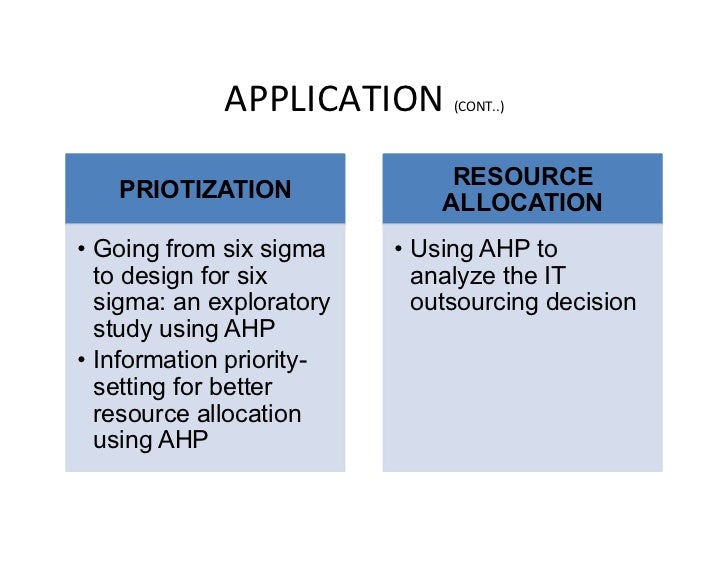 APPLICATION (CONT..)

PRIOTIZATION

• Going from six sigma to design for six sigma: an exploratory study using AHP
• Information priority-setting for better resource allocation using AHP

RESOURCE ALLOCATION

• Using AHP to analyze the IT outsourcing decision